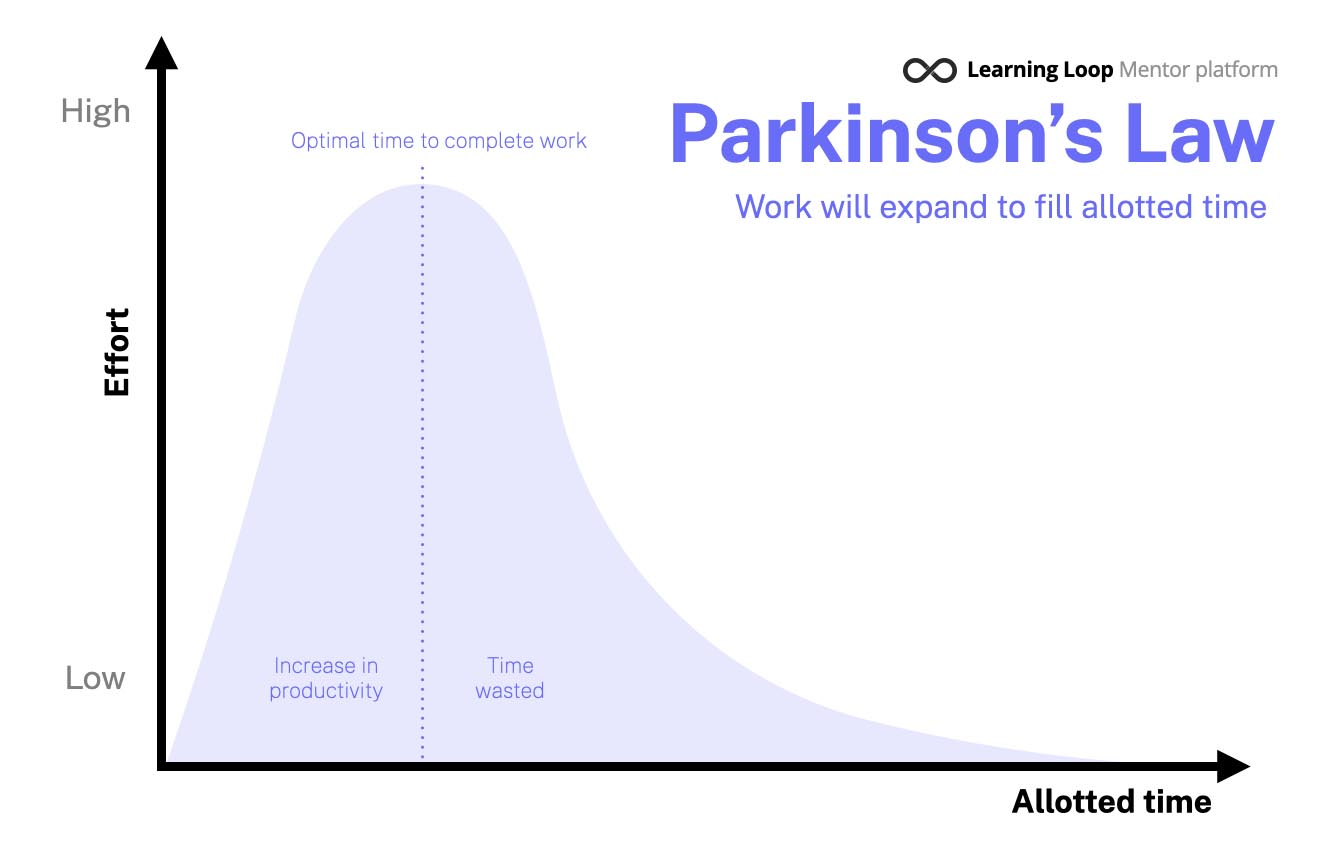 Learning Loop Mentor platform

Parkinson's Law

Work will expand to fill allotted time

High

Optimal time to complete work

Effort

Low

Increase in productivity

Time wasted

Allotted time